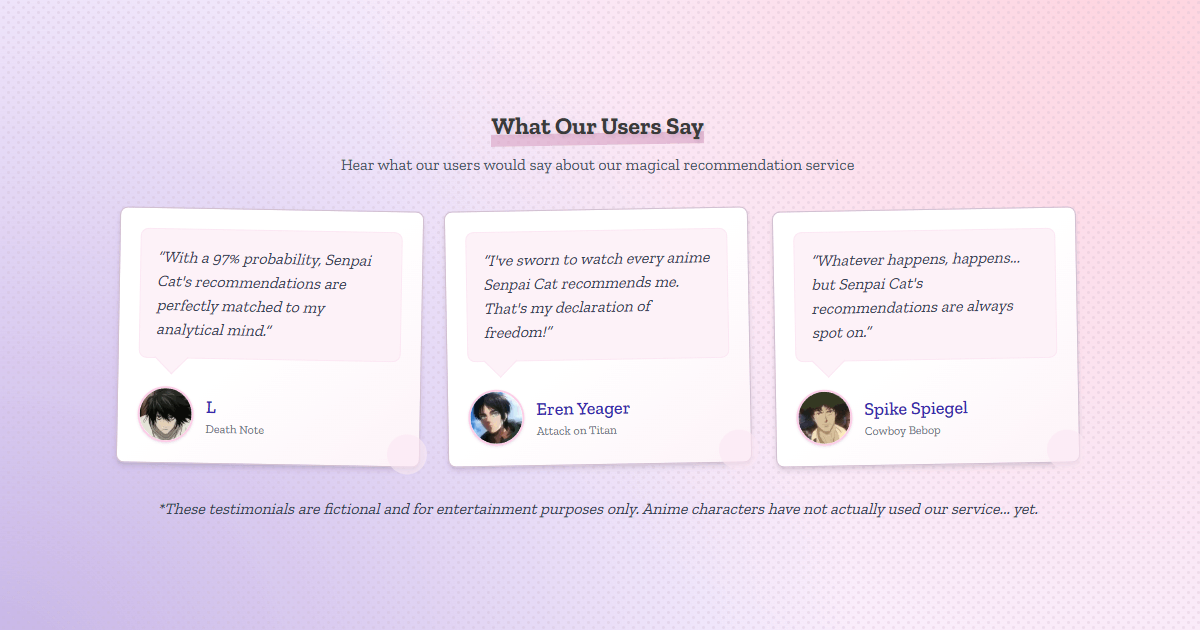 What Our Users Say

Hear what our users would say about our magical recommendation service

"With a 97% probability, Senpai Cat's recommendations are perfectly matched to my analytical mind."

L
Death Note

"I've sworn to watch every anime Senpai Cat recommends me. That's my declaration of freedom!"

Eren Yeager
Attack on Titan

"Whatever happens, happens... but Senpai Cat's recommendations are always spot on."

Spike Spiegel
Cowboy Bebop

*These testimonials are fictional and for entertainment purposes only. Anime characters have not actually used our service... yet.